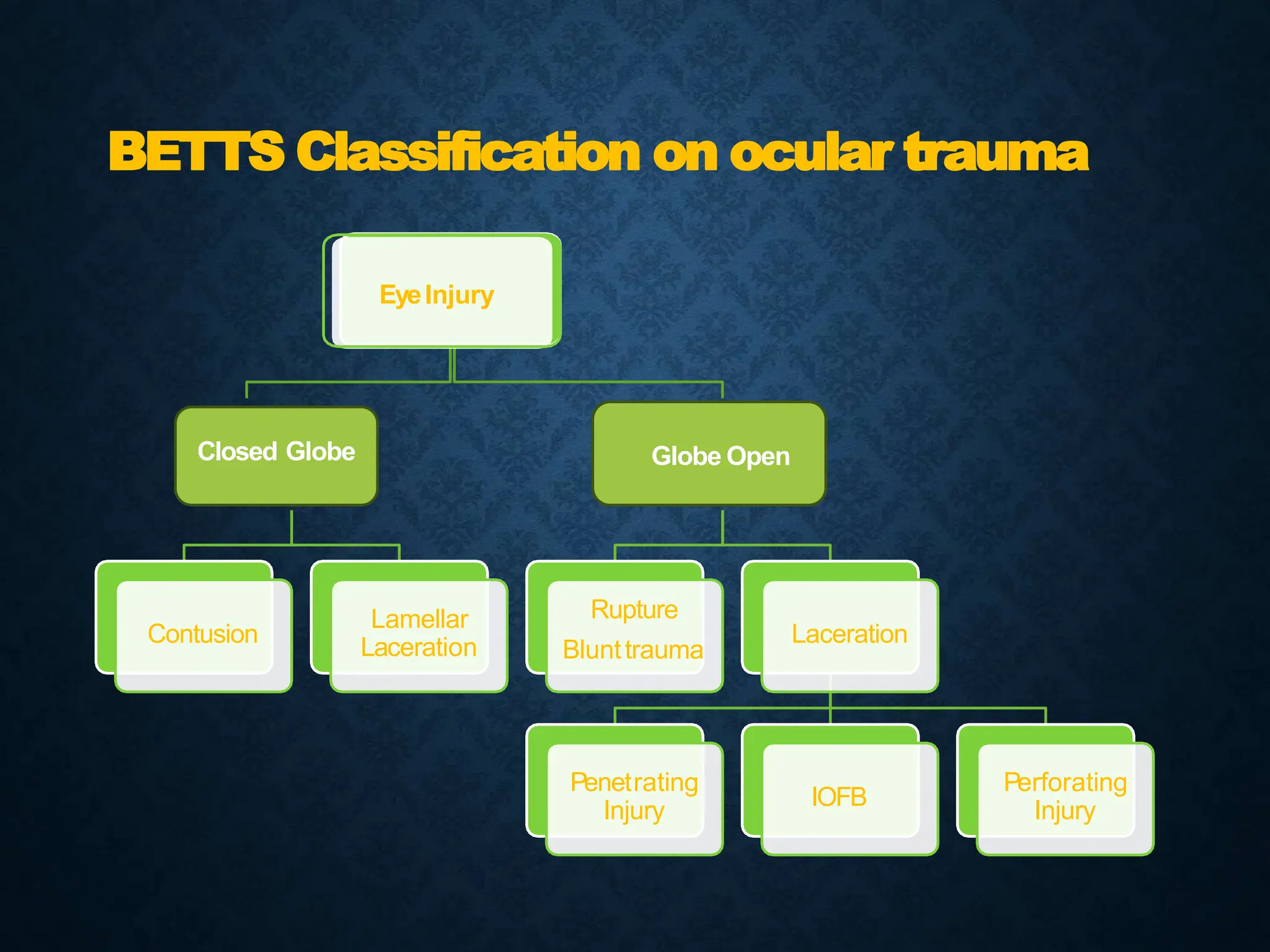 BETTS Classification on ocular trauma

Eye Injury

Closed Globe

Globe Open

Contusion

Lamellar Laceration

Rupture

Blunt trauma

Laceration

Penetrating Injury

IOFB

Perforating Injury